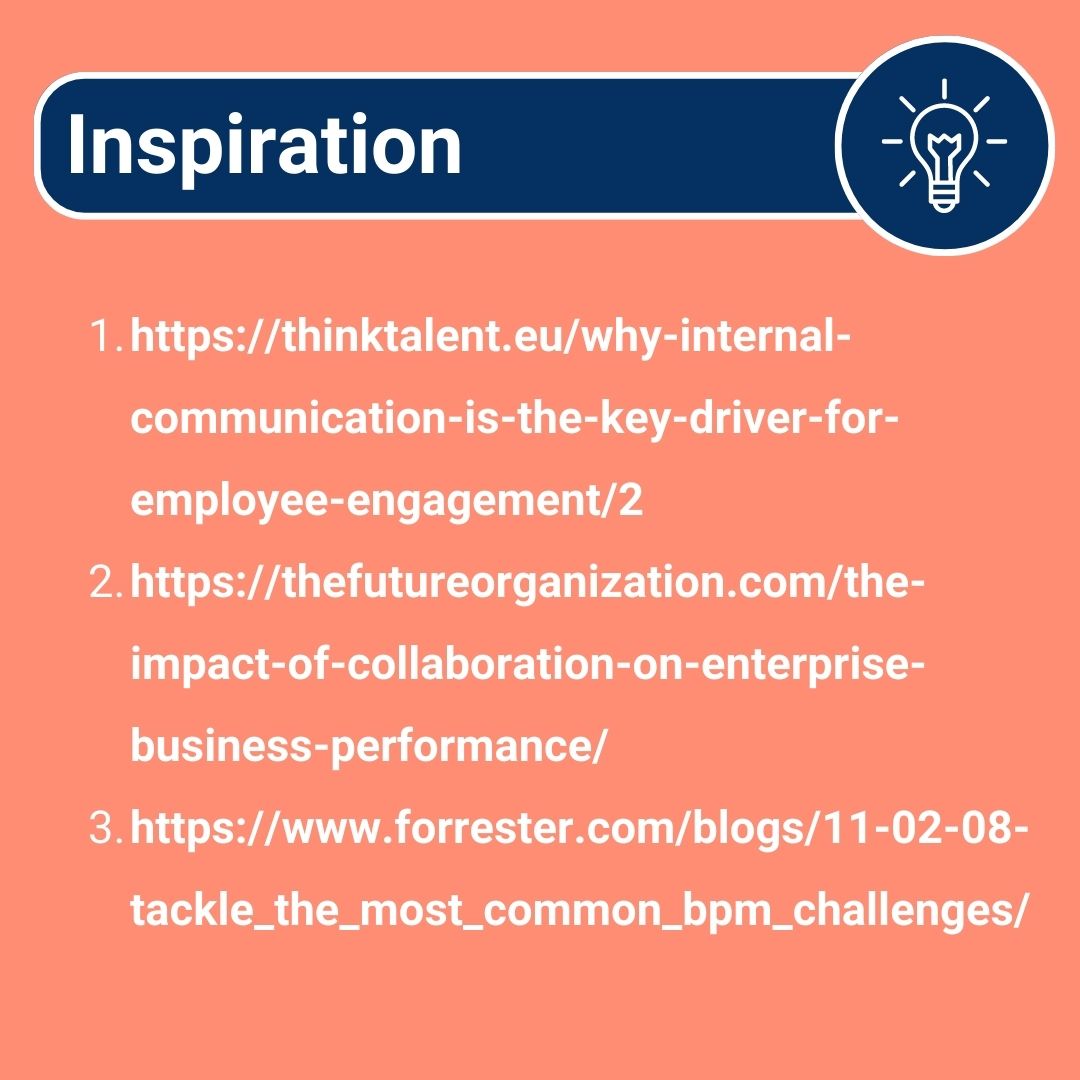 Inspiration

1. https://thinktalent.eu/why-internal-communication-is-the-key-driver-for-employee-engagement/2
2. https://thefutureorganization.com/the-impact-of-collaboration-on-enterprise-business-performance/
3. https://www.forrester.com/blogs/11-02-08-tackle_the_most_common_bpm_challenges/